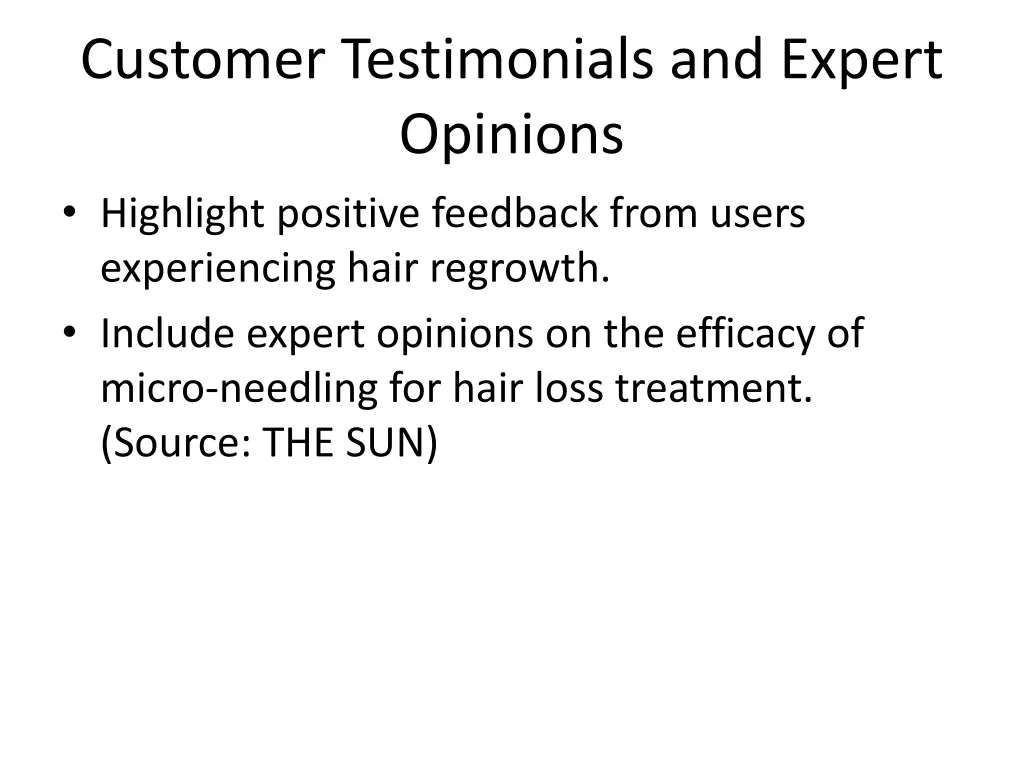 Customer Testimonials and Expert Opinions

• Highlight positive feedback from users experiencing hair regrowth.
• Include expert opinions on the efficacy of micro-needling for hair loss treatment. (Source: THE SUN)